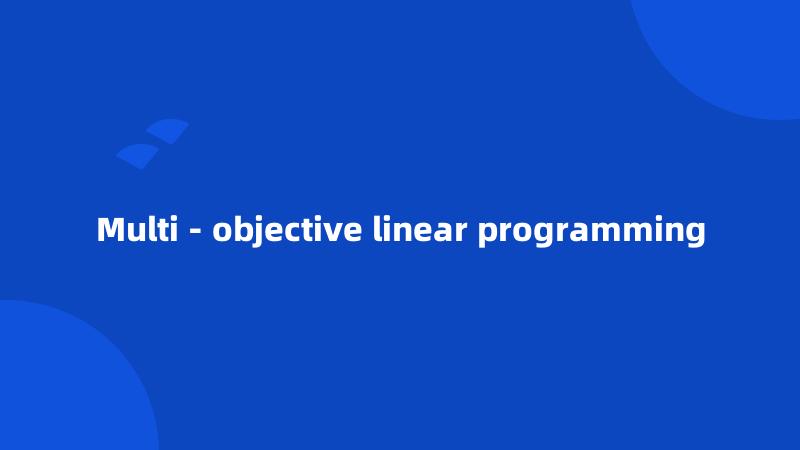 Multi - objective linear programming